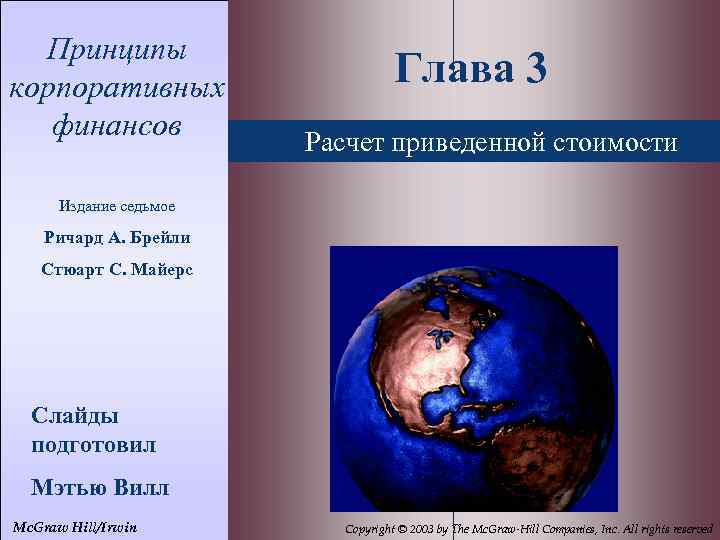 Принципы корпоративных финансов

Издание седьмое

Ричард А. Брейли

Стюарт С. Майерс

Слайды подготовил

Мэтью Вилл

McGraw Hill/Irwin

Глава 3

Расчет приведенной стоимости

Copyright © 2003 by The McGraw-Hill Companies, Inc. All rights reserved